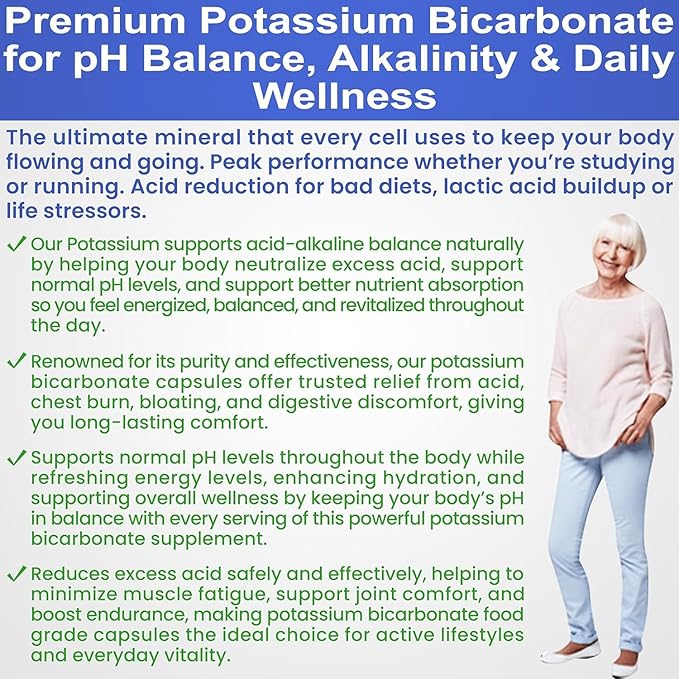 Premium Potassium Bicarbonate for pH Balance, Alkalinity & Daily Wellness

The ultimate mineral that every cell uses to keep your body flowing and going. Peak performance whether you're studying or running. Acid reduction for bad diets, lactic acid buildup or life stressors.

✓ Our Potassium supports acid-alkaline balance naturally by helping your body neutralize excess acid, support normal pH levels, and support better nutrient absorption so you feel energized, balanced, and revitalized throughout the day.

✓ Renowned for its purity and effectiveness, our potassium bicarbonate capsules offer trusted relief from acid, chest burn, bloating, and digestive discomfort, giving you long-lasting comfort.

✓ Supports normal pH levels throughout the body while refreshing energy levels, enhancing hydration, and supporting overall wellness by keeping your body's pH in balance with every serving of this powerful potassium bicarbonate supplement.

✓ Reduces excess acid safely and effectively, helping to minimize muscle fatigue, support joint comfort, and boost endurance, making potassium bicarbonate food grade capsules the ideal choice for active lifestyles and everyday vitality.